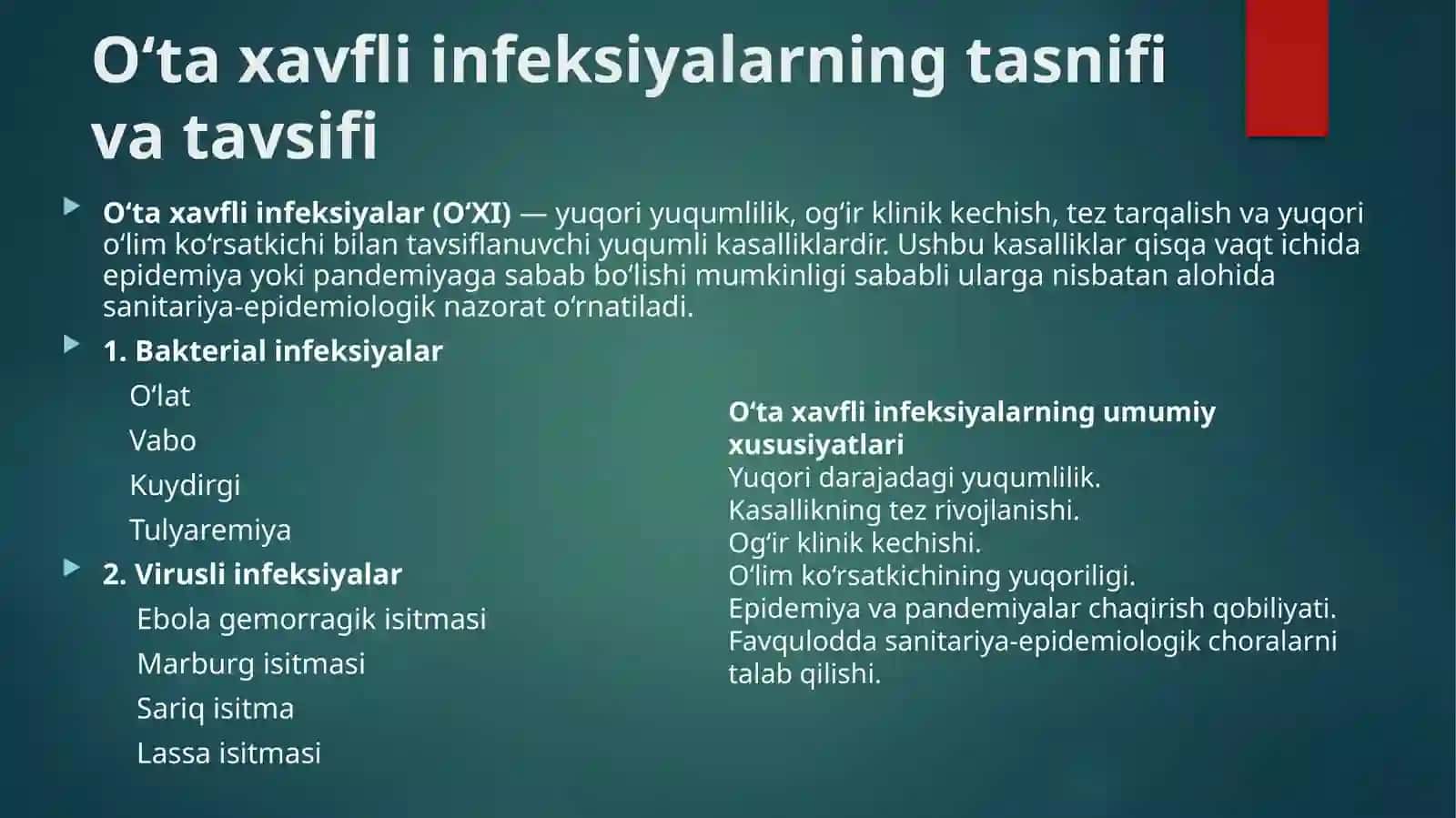 O‘ta xavfli infeksiyalarning tasnifi va tavsifi

O‘ta xavfli infeksiyalar (O‘XI) — yuqori yuqumlilik, og‘ir klinik kechish, tez tarqalish va yuqori o‘lim ko‘rsatkichi bilan tavsiflanuvchi yuqumli kasalliklardir. Ushbu kasalliklar qisqa vaqt ichida epidemiya yoki pandemiyaga sabab bo‘lishi mumkinligi sababli ularga nisbatan alohida sanitariya-epidemiologik nazorat o‘rnatiladi.

1. Bakterial infeksiyalar
O‘lat
Vabo
Kuydirgi
Tulyaremiya

2. Virusli infeksiyalar
Ebola gemorragik isitmasi
Marburg isitmasi
Sariq isitma
Lassa isitmasi

O‘ta xavfli infeksiyalarning umumiy xususiyatlari
Yuqori darajadagi yuqumlilik.
Kasallikning tez rivojlanishi.
Og‘ir klinik kechishi.
O‘lim ko‘rsatkichining yuqoriligi.
Epidemiya va pandemiyalar chaqirish qobiliyati.
Favqulodda sanitariya-epidemiologik choralarni talab qilishi.